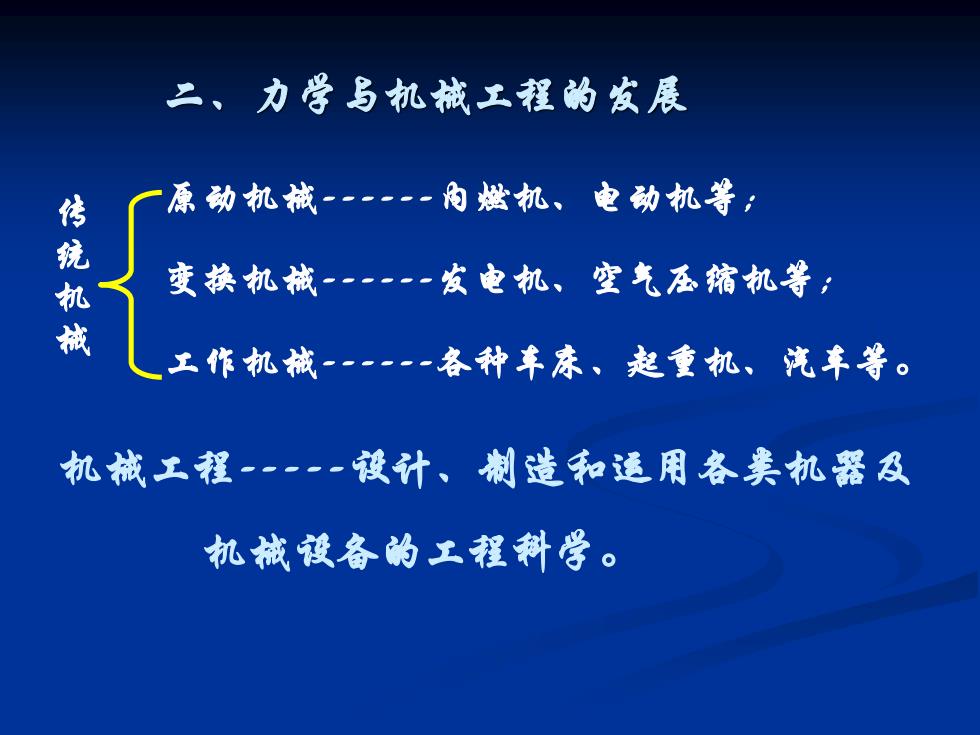 二、力学与机械工程的发展

传统机械

原动机械------内燃机、电动机等；

变换机械------发电机、空气压缩机等；

工作机械------各种车床、起重机、汽车等。

机械工程-----设计、制造和运用各类机器及机械设备的工程科学。